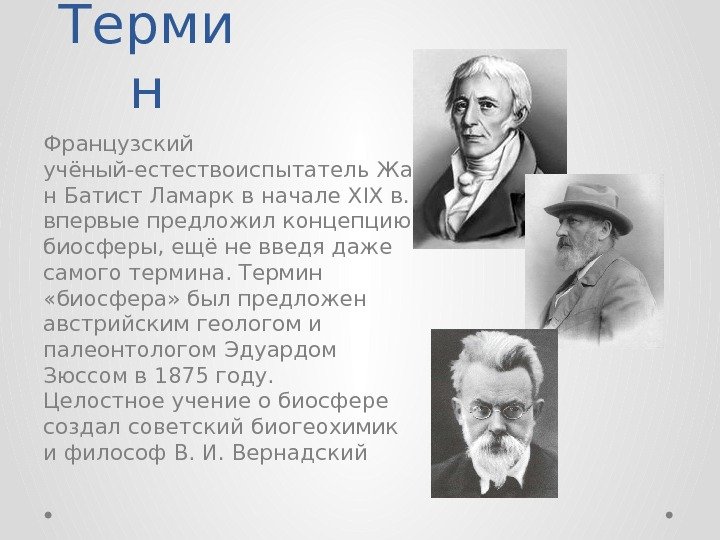 Термин

Французский учёный-естествоиспытатель Жан Батист Ламарк в начале XIX в. впервые предложил концепцию биосферы, ещё не введя даже самого термина. Термин «биосфера» был предложен австрийским геологом и палеонтологом Эдуардом Зюссом в 1875 году. Целостное учение о биосфере создал советский биогеохимик и философ В. И. Вернадский